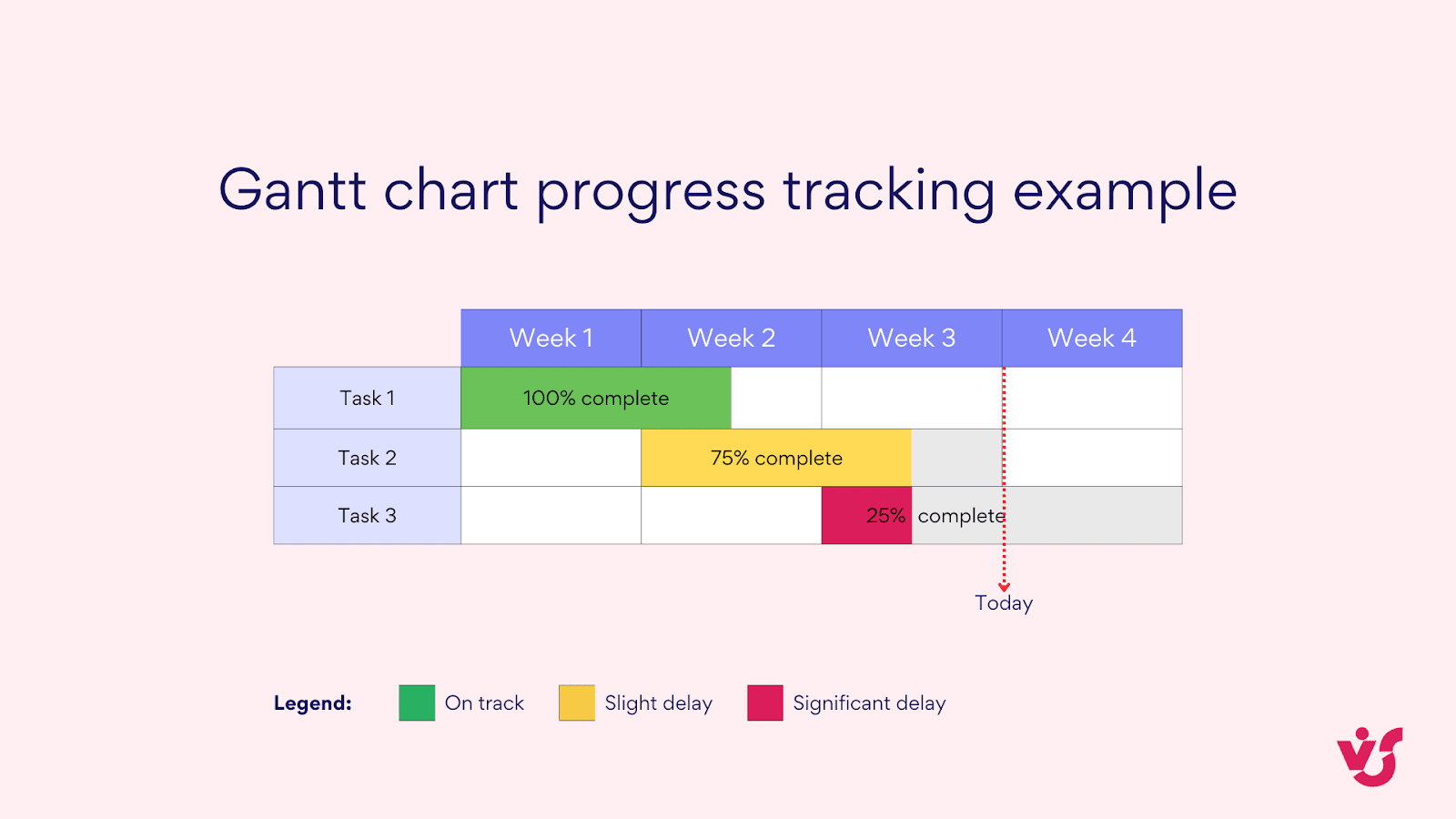 Gantt chart progress tracking example

| | Week 1 | Week 2 | Week 3 | Week 4 |
|---|---|---|---|---|
| Task 1 | 100% complete | | | |
| Task 2 | | 75% complete | | |
| Task 3 | | | 25% complete | |

Today

Legend: On track Slight delay Significant delay